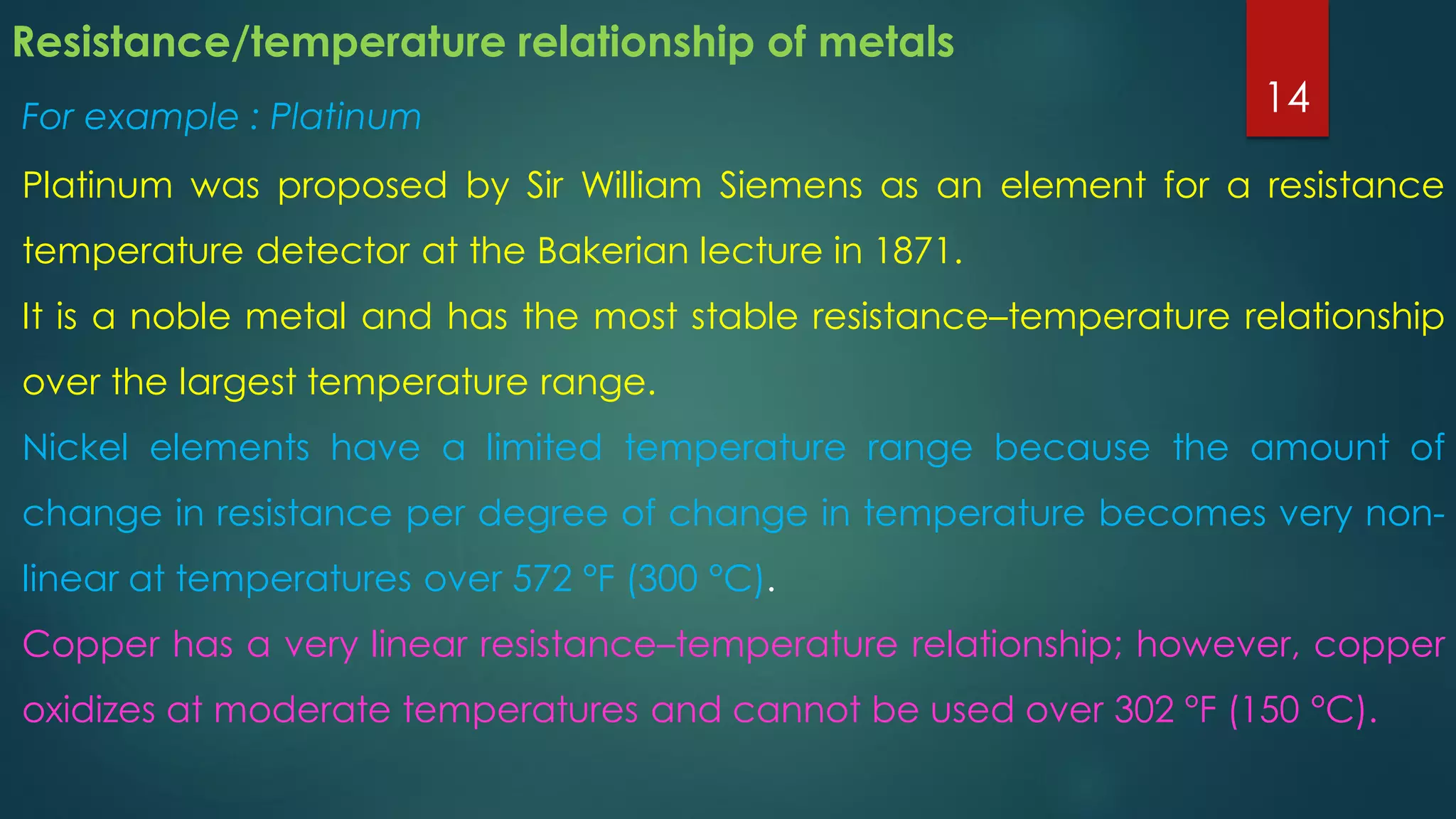 Resistance/temperature relationship of metals

14

For example : Platinum

Platinum was proposed by Sir William Siemens as an element for a resistance temperature detector at the Bakerian lecture in 1871.

It is a noble metal and has the most stable resistance–temperature relationship over the largest temperature range.

Nickel elements have a limited temperature range because the amount of change in resistance per degree of change in temperature becomes very non-linear at temperatures over 572 °F (300 °C).

Copper has a very linear resistance–temperature relationship; however, copper oxidizes at moderate temperatures and cannot be used over 302 °F (150 °C).